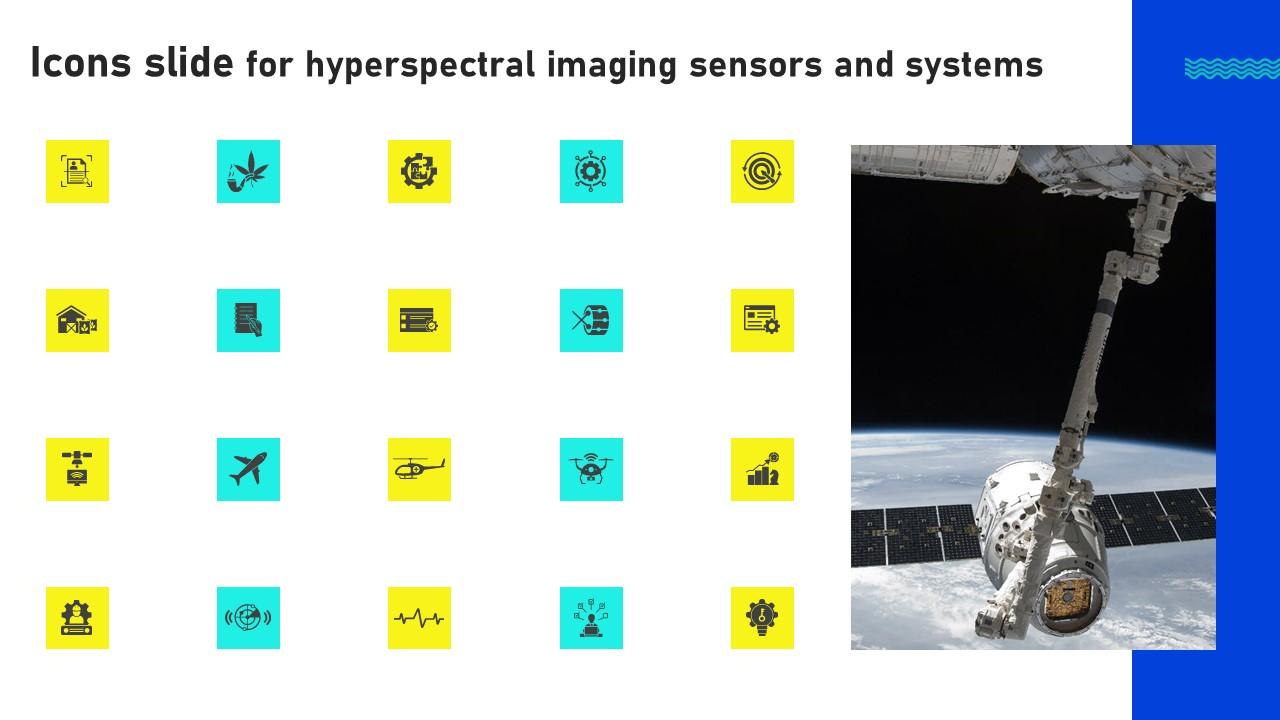 Icons slide for hyperspectral imaging sensors and systems